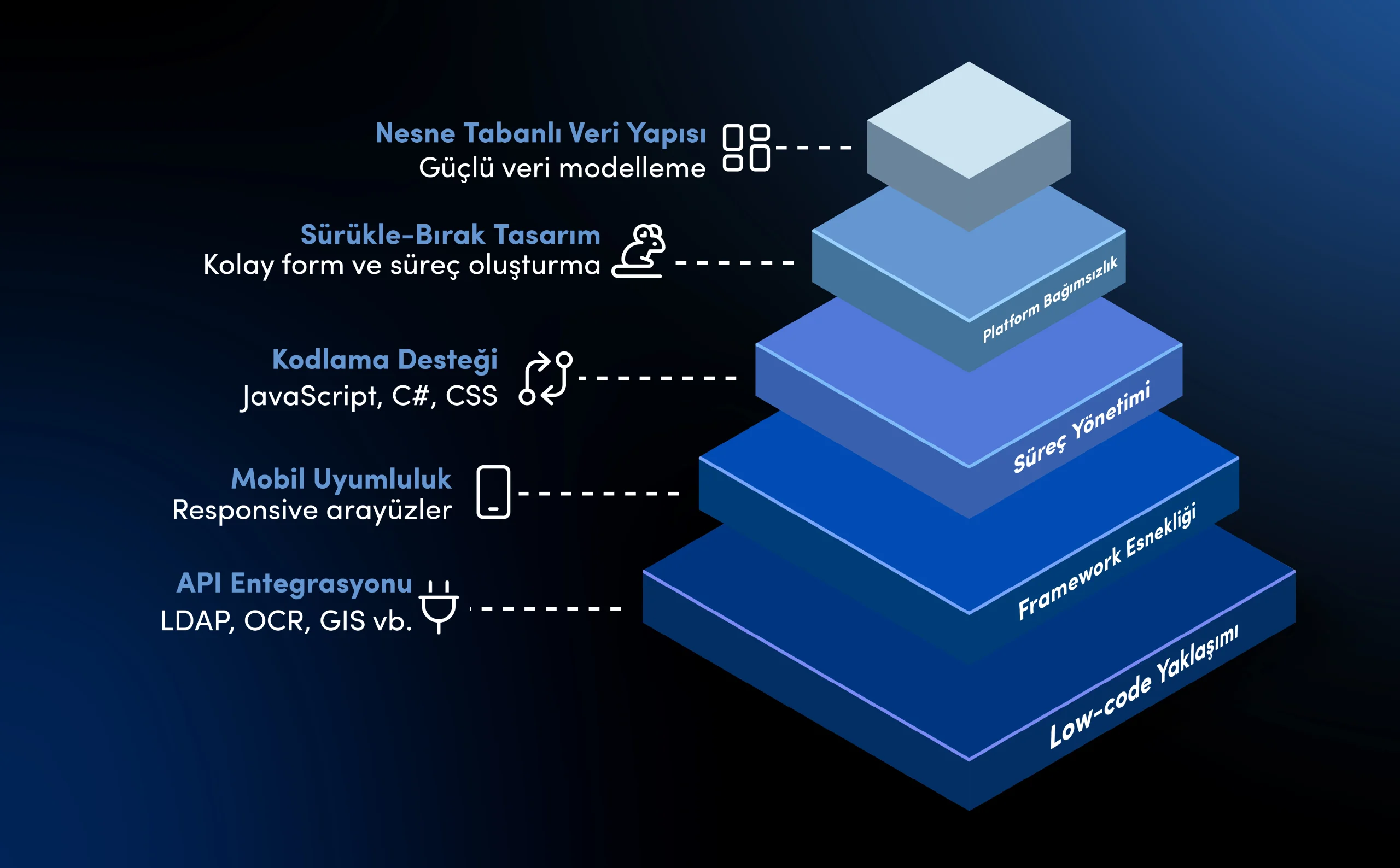 Nesne Tabanlı Veri Yapısı
Güçlü veri modelleme

Sürükle-Bırak Tasarım
Kolay form ve süreç oluşturma

Kodlama Desteği
JavaScript, C#, CSS

Mobil Uyumluluk
Responsive arayüzler

API Entegrasyonu
LDAP, OCR, GIS vb.

Platform Bağımsızlık

Süreç Yönetimi

Framework Esnekliği

Low-code Yaklaşımı